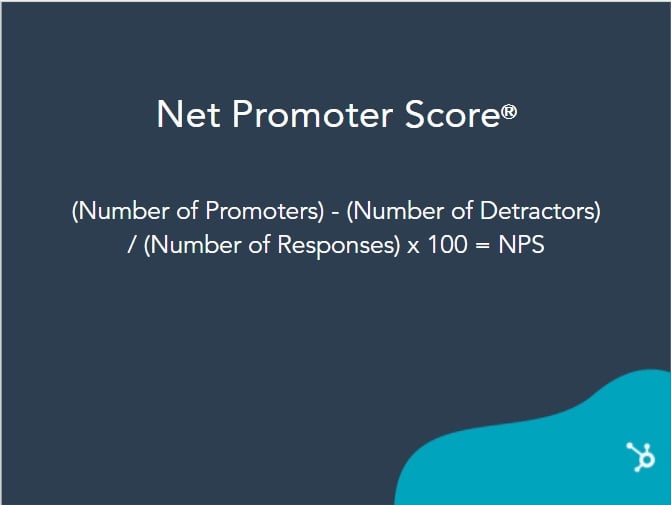 Net Promoter Score®

(Number of Promoters) - (Number of Detractors) / (Number of Responses) x 100 = NPS